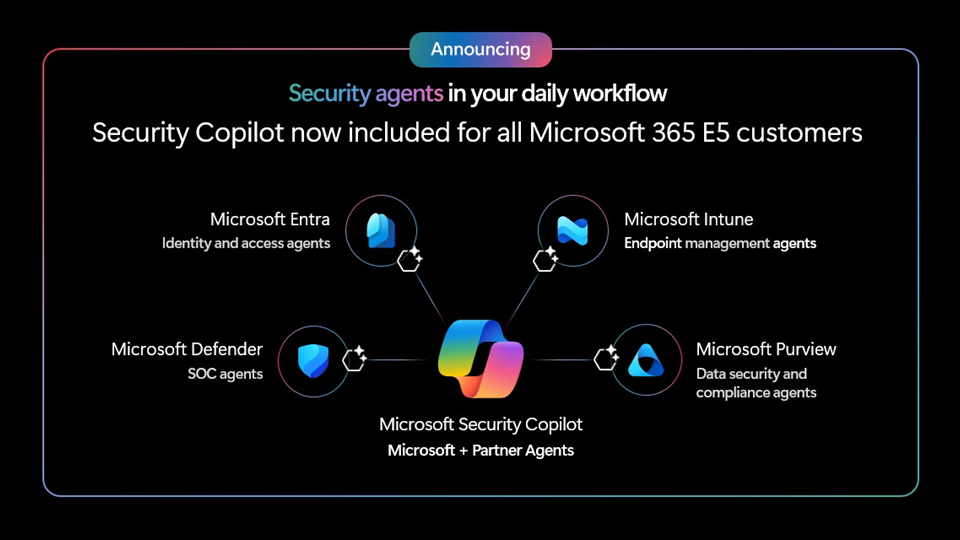 Announcing

Security agents in your daily workflow

Security Copilot now included for all Microsoft 365 E5 customers

Microsoft Entra
Identity and access agents

Microsoft Intune
Endpoint management agents

Microsoft Defender
SOC agents

Microsoft Purview
Data security and compliance agents

Microsoft Security Copilot
Microsoft + Partner Agents